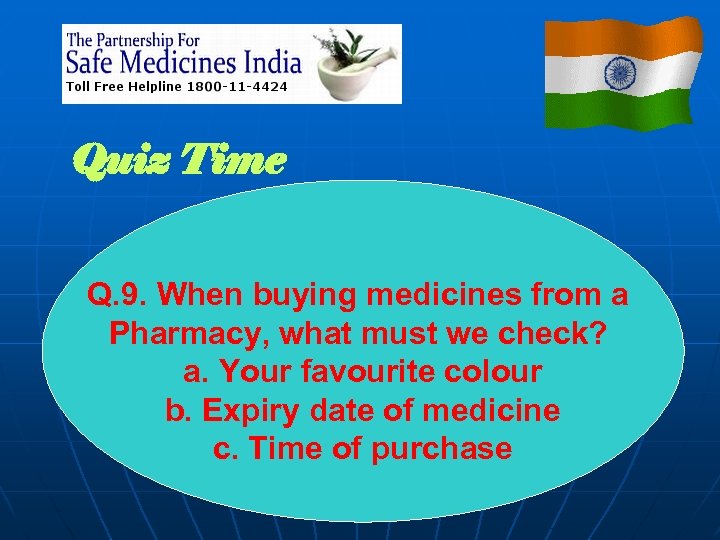 The Partnership For
Safe Medicines India
Toll Free Helpline 1800-11-4424

Quiz Time

Q.9. When buying medicines from a Pharmacy, what must we check?
a. Your favourite colour
b. Expiry date of medicine
c. Time of purchase